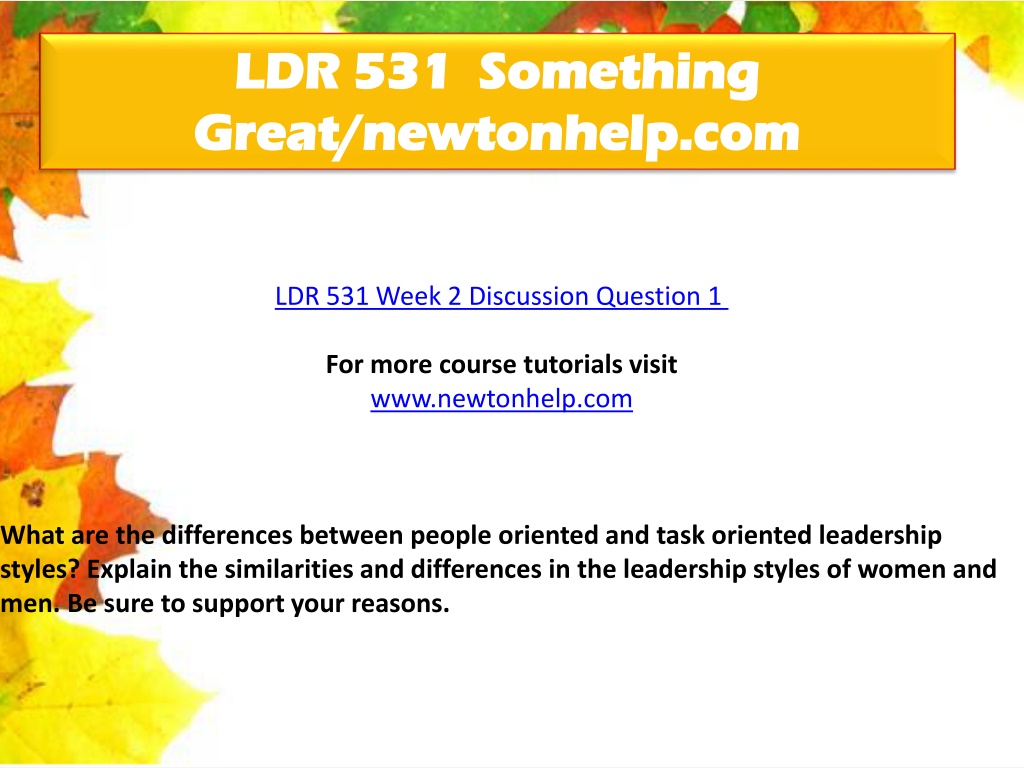 LDR 531 Something Great/newtonhelp.com

LDR 531 Week 2 Discussion Question 1

For more course tutorials visit
www.newtonhelp.com

What are the differences between people oriented and task oriented leadership styles? Explain the similarities and differences in the leadership styles of women and men. Be sure to support your reasons.